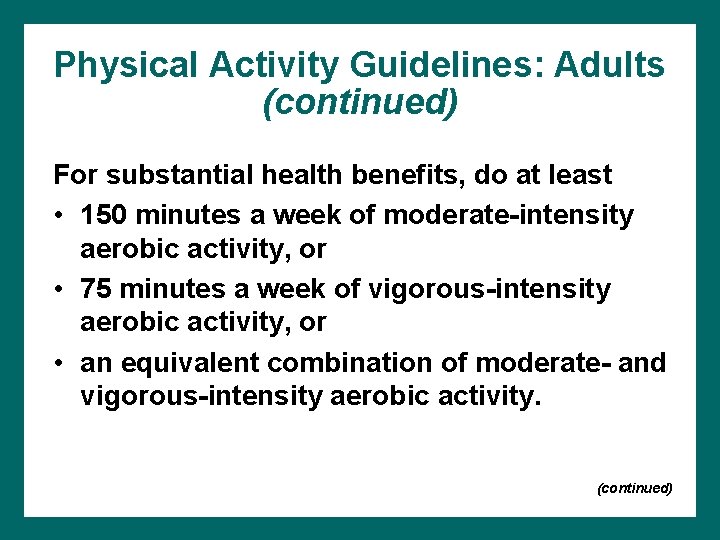 Physical Activity Guidelines: Adults (continued)

For substantial health benefits, do at least

• 150 minutes a week of moderate-intensity aerobic activity, or

• 75 minutes a week of vigorous-intensity aerobic activity, or

• an equivalent combination of moderate- and vigorous-intensity aerobic activity.

(continued)